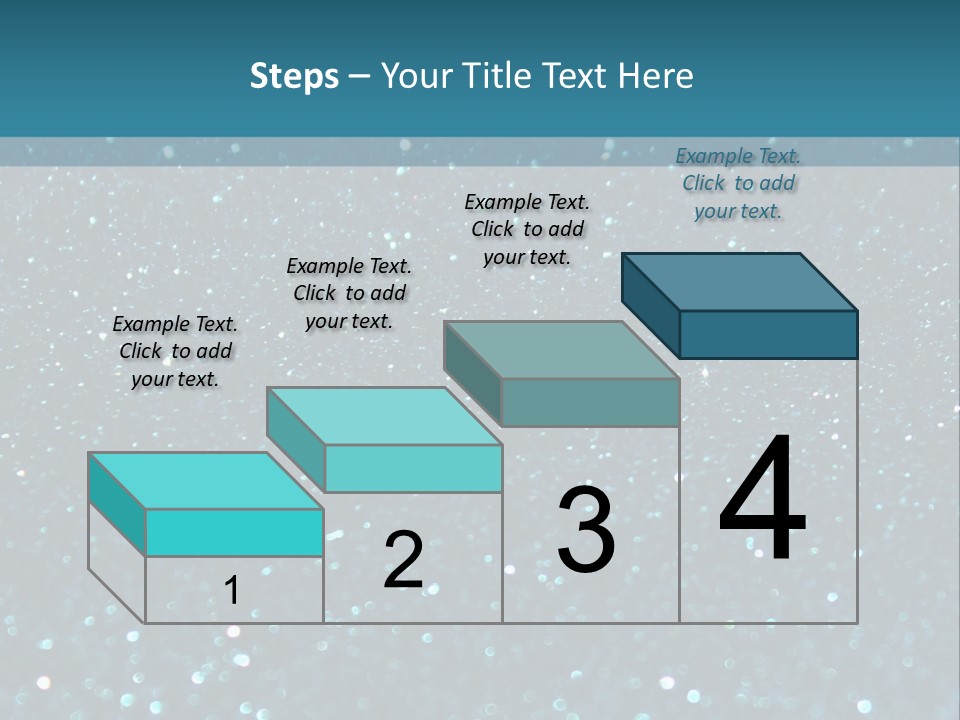 Steps – Your Title Text Here

Example Text. Click to add your text.

Example Text. Click to add your text.

Example Text. Click to add your text.

Example Text. Click to add your text.

1

2

3

4